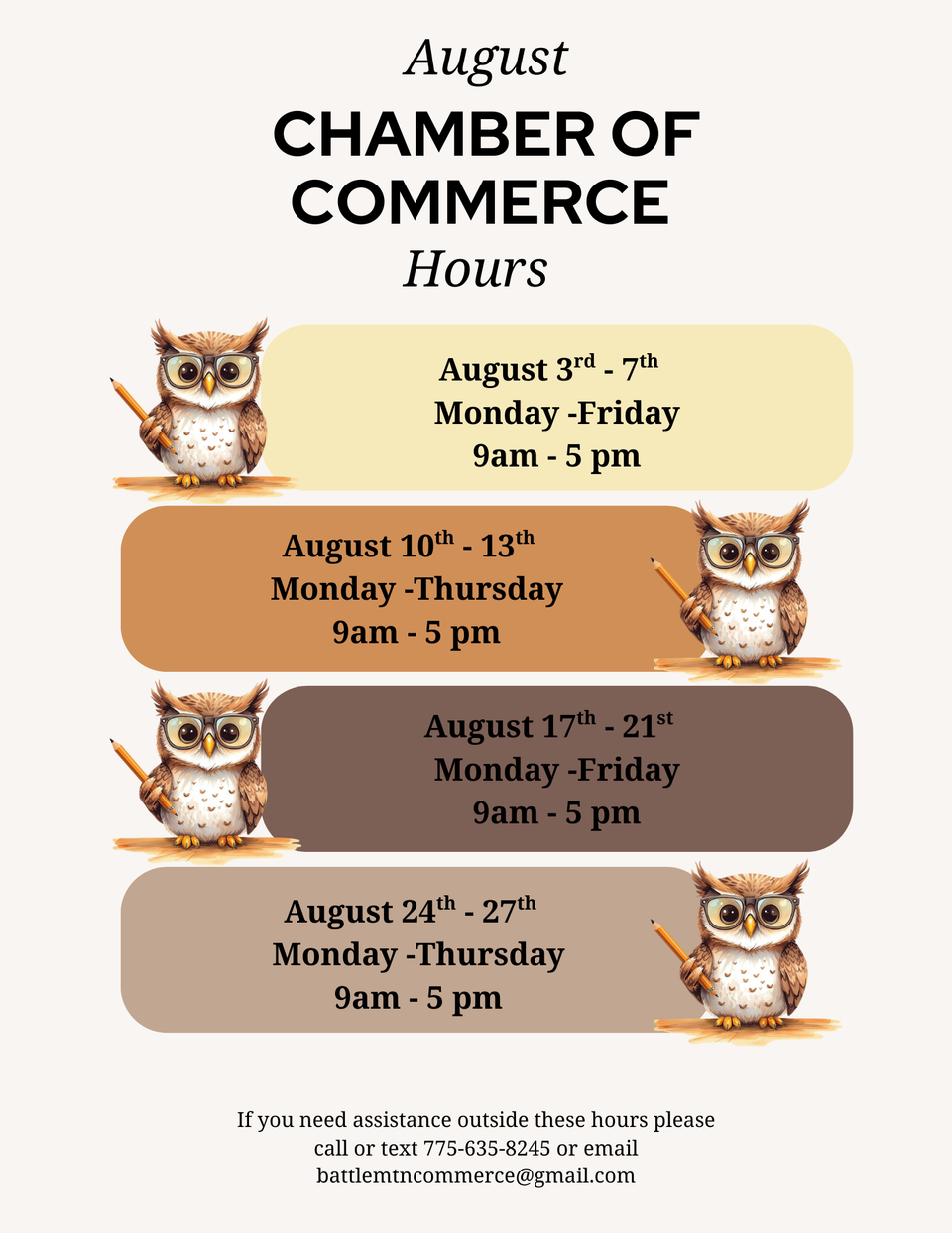 August

CHAMBER OF COMMERCE

Hours

August 3$^{rd}$ - 7$^{th}$
Monday -Friday
9am - 5 pm

August 10$^{th}$ - 13$^{th}$
Monday -Thursday
9am - 5 pm

August 17$^{th}$ - 21$^{st}$
Monday -Friday
9am - 5 pm

August 24$^{th}$ - 27$^{th}$
Monday -Thursday
9am - 5 pm

If you need assistance outside these hours please call or text 775-635-8245 or email battlemtncommerce@gmail.com